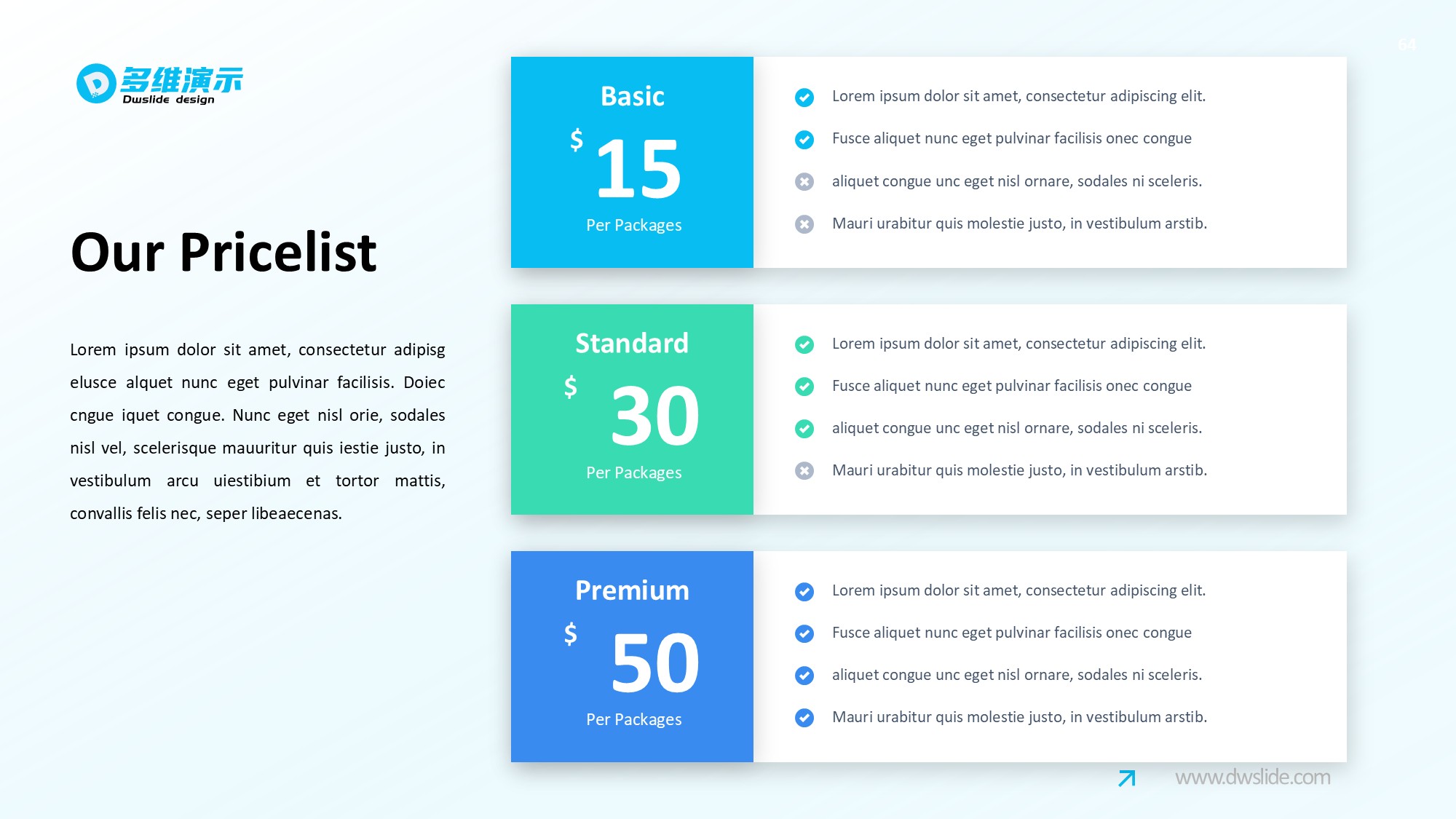 多维演示
Dwslide design

64

Our Pricelist

Lorem ipsum dolor sit amet, consectetur adipisg elusce alquet nunc eget pulvinar facilisis. Doiec cngue iquet congue. Nunc eget nisl orie, sodales nisl vel, scelerisque mauuritur quis iestie justo, in vestibulum arcu uiestibium et tortor mattis, convallis felis nec, seper libeaecenas.

Basic
$ 15
Per Packages

Lorem ipsum dolor sit amet, consectetur adipiscing elit.
Fusce aliquet nunc eget pulvinar facilisis onec congue
aliquet congue unc eget nisl ornare, sodales ni sceleris.
Mauri urabitur quis molestie justo, in vestibulum arstib.

Standard
$ 30
Per Packages

Lorem ipsum dolor sit amet, consectetur adipiscing elit.
Fusce aliquet nunc eget pulvinar facilisis onec congue
aliquet congue unc eget nisl ornare, sodales ni sceleris.
Mauri urabitur quis molestie justo, in vestibulum arstib.

Premium
$ 50
Per Packages

Lorem ipsum dolor sit amet, consectetur adipiscing elit.
Fusce aliquet nunc eget pulvinar facilisis onec congue
aliquet congue unc eget nisl ornare, sodales ni sceleris.
Mauri urabitur quis molestie justo, in vestibulum arstib.

www.dwslide.com